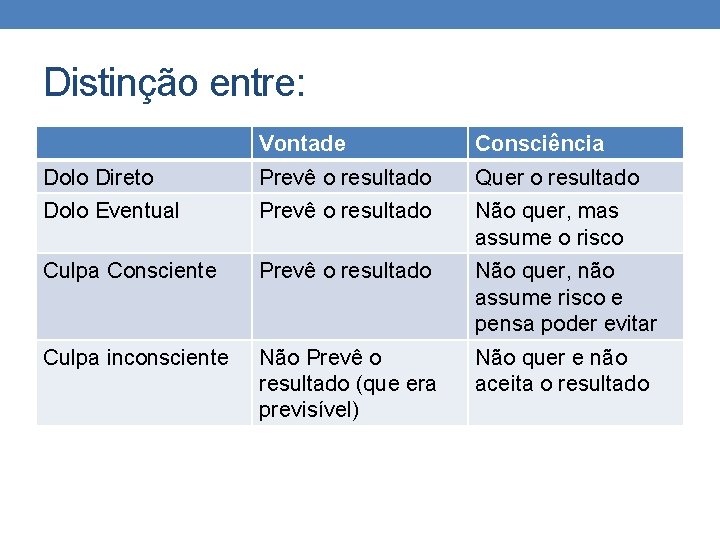 Distinção entre:

| | Vontade | Consciência |
|---|---|---|
| Dolo Direto | Prevê o resultado | Quer o resultado |
| Dolo Eventual | Prevê o resultado | Não quer, mas assume o risco |
| Culpa Consciente | Prevê o resultado | Não quer, não assume risco e pensa poder evitar |
| Culpa inconsciente | Não Prevê o resultado (que era previsível) | Não quer e não aceita o resultado |